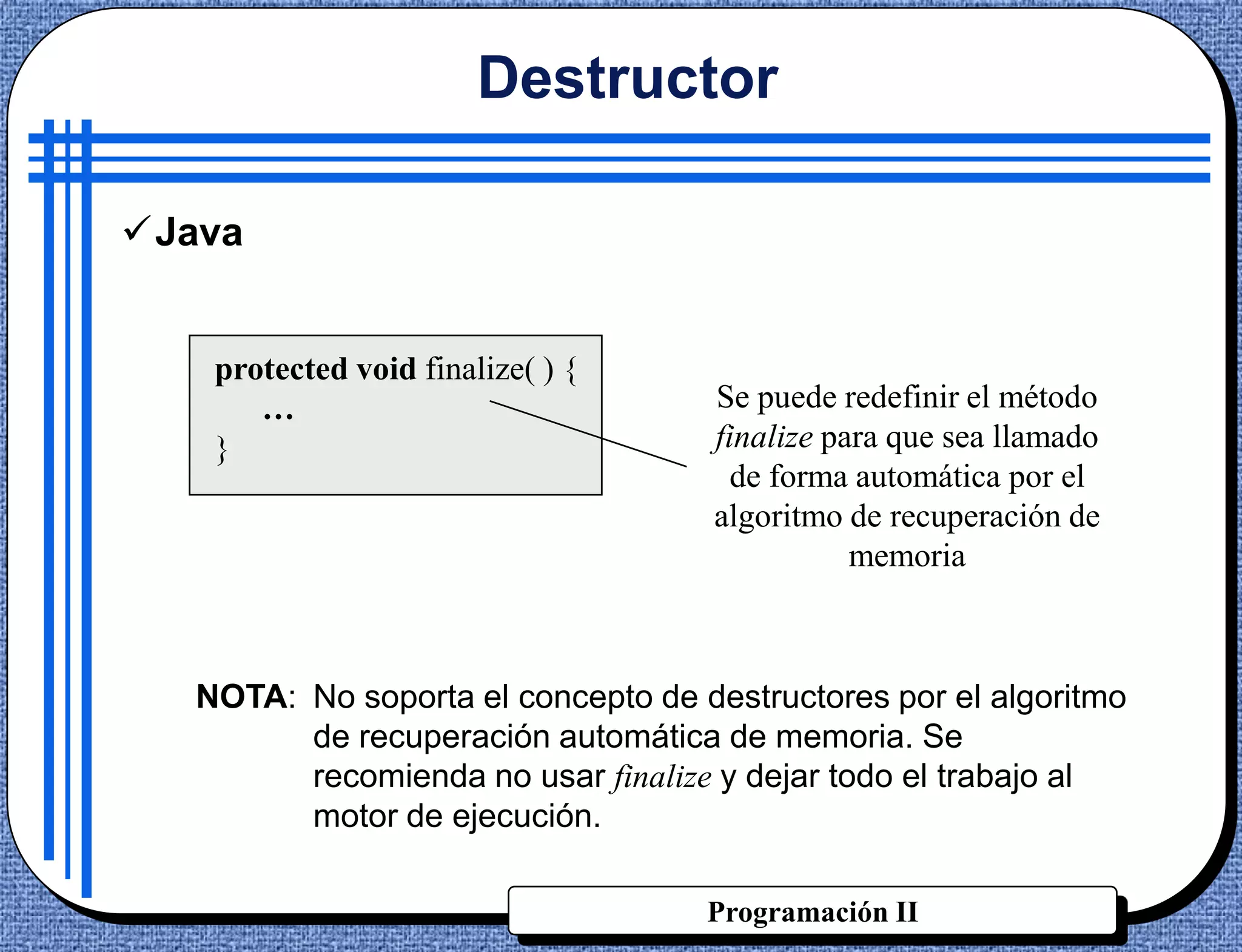 Destructor

✓ Java

protected void finalize( ) {
…
}

Se puede redefinir el método finalize para que sea llamado de forma automática por el algoritmo de recuperación de memoria

NOTA: No soporta el concepto de destructores por el algoritmo de recuperación automática de memoria. Se recomienda no usar finalize y dejar todo el trabajo al motor de ejecución.

Programación II